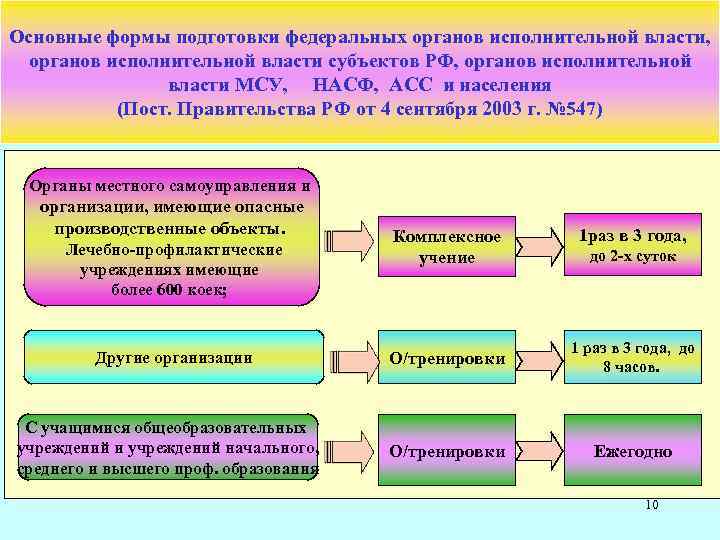 Основные формы подготовки федеральных органов исполнительной власти, органов исполнительной власти субъектов РФ, органов исполнительной власти МСУ, НАСФ, АСС и населения
(Пост. Правительства РФ от 4 сентября 2003 г. №547)

Органы местного самоуправления и организации, имеющие опасные производственные объекты. Лечебно-профилактические учреждениях имеющие более 600 коек;

Комплексное учение

1раз в 3 года, до 2-х суток

Другие организации

О/тренировки

1 раз в 3 года, до 8 часов.

С учащимися общеобразовательных учреждений и учреждений начального, среднего и высшего проф. образования

О/тренировки

Ежегодно

10